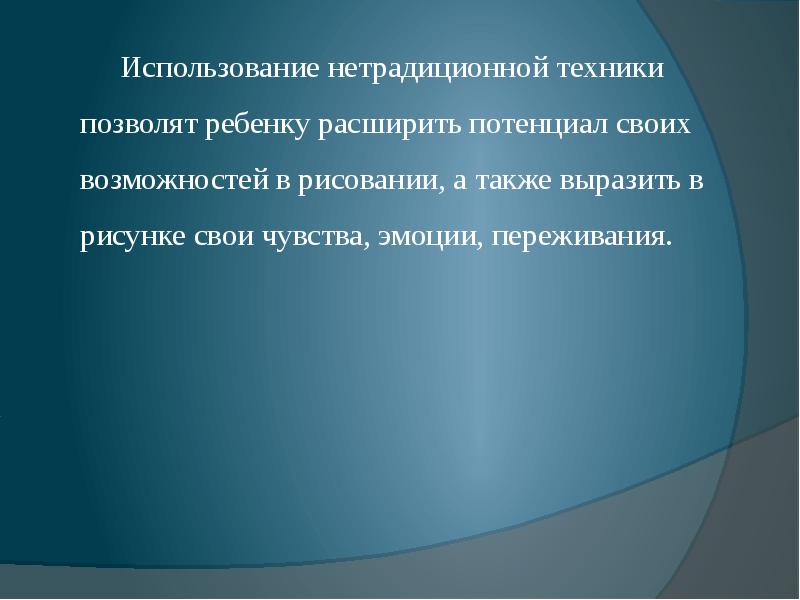 Использование нетрадиционной техники позволят ребенку расширить потенциал своих возможностей в рисовании, а также выразить в рисунке свои чувства, эмоции, переживания.